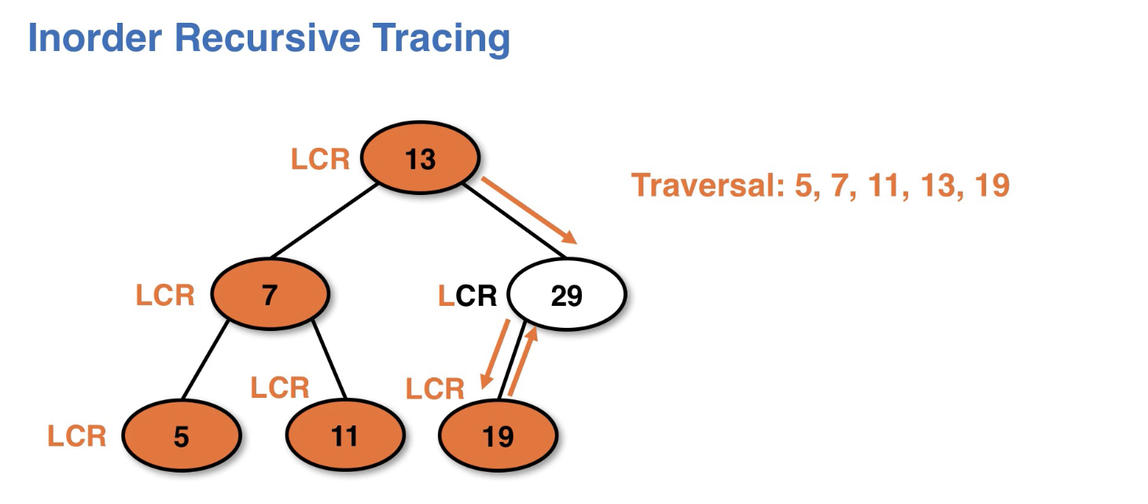 Inorder Recursive Tracing

LCR 13

Traversal: 5, 7, 11, 13, 19

LCR 7

LCR 29

LCR

LCR

LCR 5

11

19